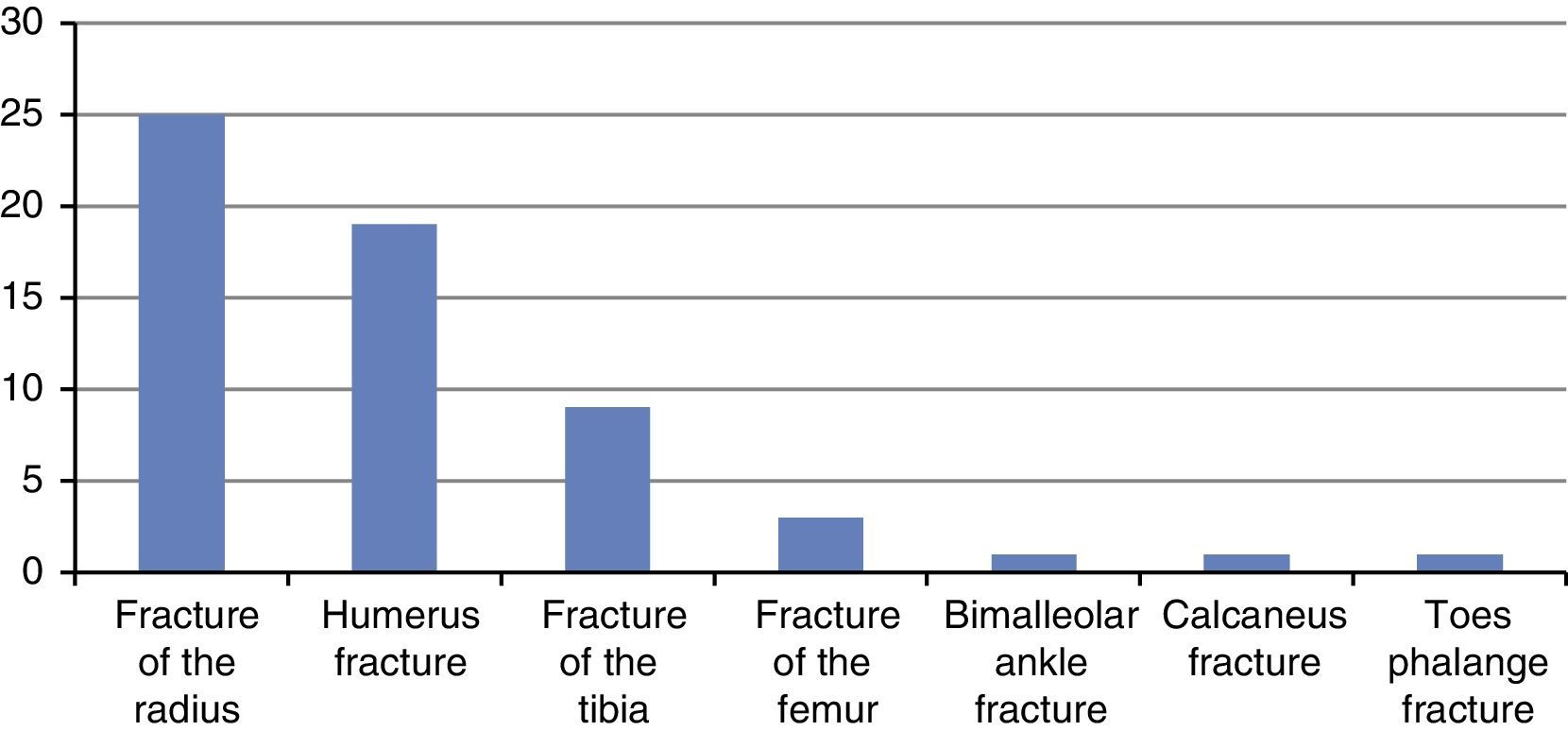 30
25
20
15
10
5
0

Fracture of the radius
Humerus fracture
Fracture of the tibia
Fracture of the femur
Bimalleolar ankle fracture
Calcaneus fracture
Toes phalange fracture